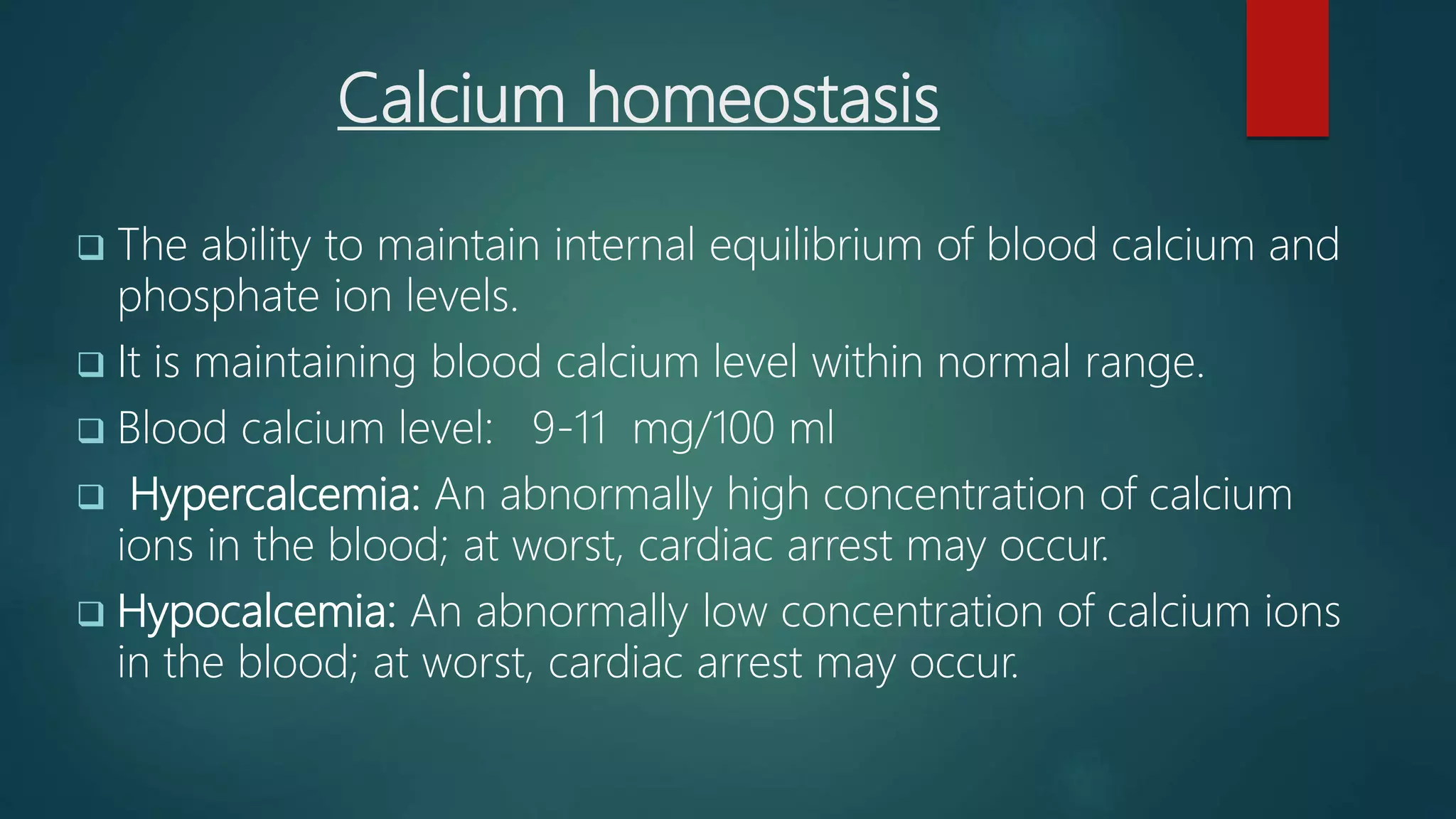 Calcium homeostasis

❑ The ability to maintain internal equilibrium of blood calcium and phosphate ion levels.

❑ It is maintaining blood calcium level within normal range.

❑ Blood calcium level: 9-11 mg/100 ml

❑ Hypercalcemia: An abnormally high concentration of calcium ions in the blood; at worst, cardiac arrest may occur.

❑ Hypocalcemia: An abnormally low concentration of calcium ions in the blood; at worst, cardiac arrest may occur.